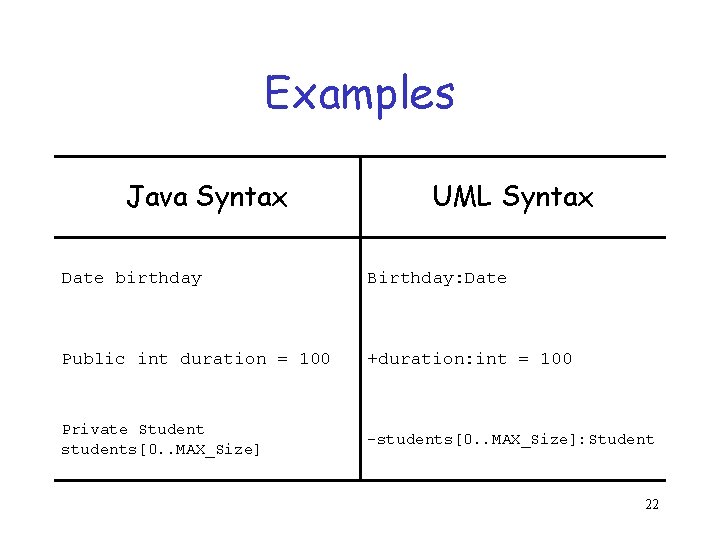 Examples

| Java Syntax | UML Syntax |
|---|---|
| Date birthday | Birthday:Date |
| Public int duration = 100 | +duration:int = 100 |
| Private Student students[0..MAX_Size] | -students[0..MAX_Size]:Student |

22